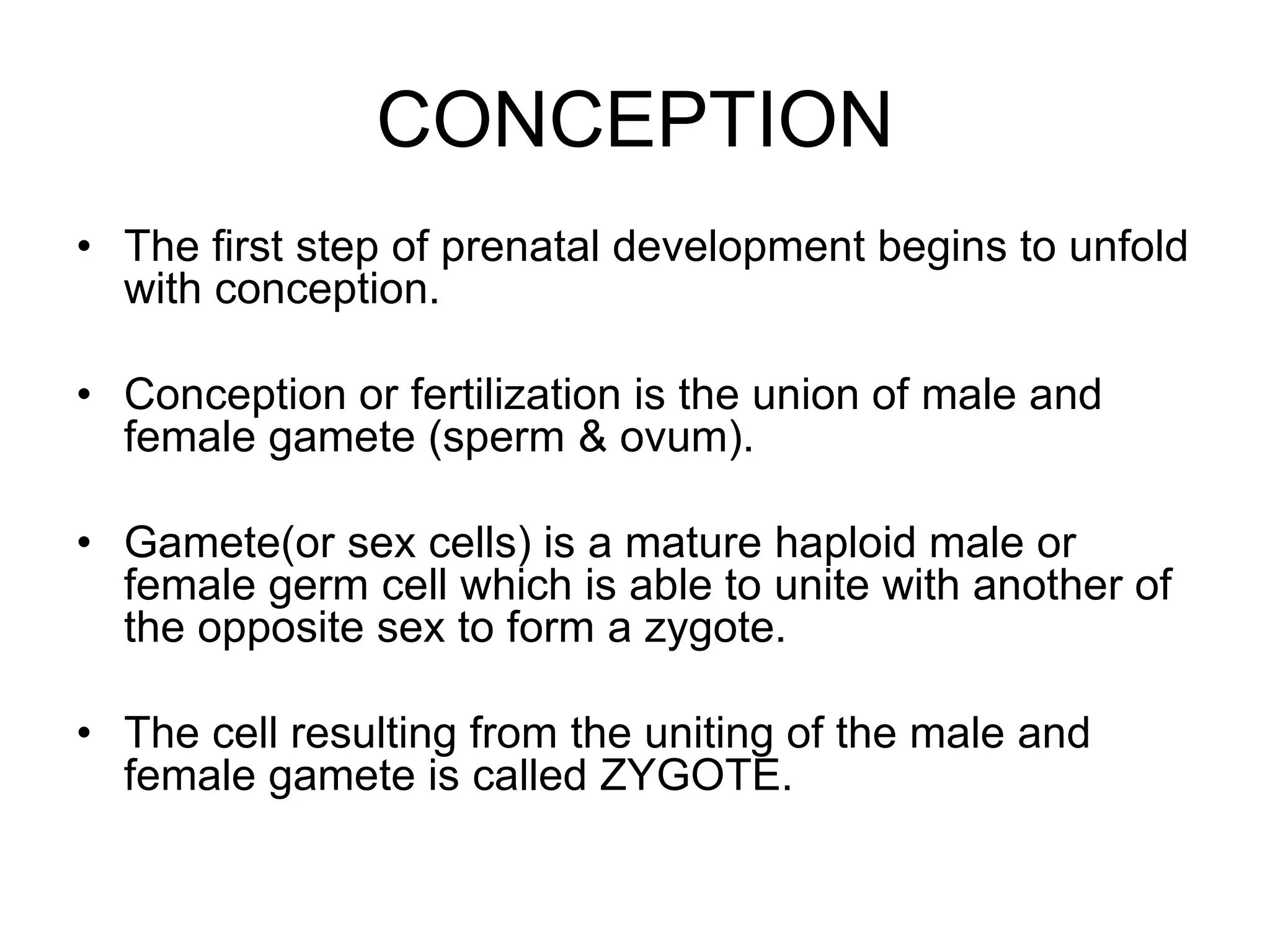 CONCEPTION

• The first step of prenatal development begins to unfold with conception.

• Conception or fertilization is the union of male and female gamete (sperm & ovum).

• Gamete(or sex cells) is a mature haploid male or female germ cell which is able to unite with another of the opposite sex to form a zygote.

• The cell resulting from the uniting of the male and female gamete is called ZYGOTE.